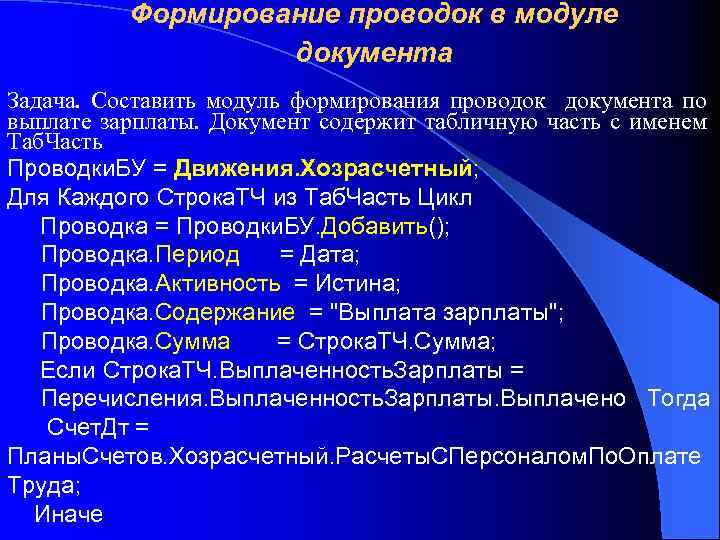 Формирование проводок в модуле документа

Задача. Составить модуль формирования проводок документа по выплате зарплаты. Документ содержит табличную часть с именем ТабЧасть

ПроводкиБУ = Движения.Хозрасчетный;
Для Каждого СтрокаТЧ из ТабЧасть Цикл
Проводка = ПроводкиБУ.Добавить();
Проводка.Период = Дата;
Проводка.Активность = Истина;
Проводка.Содержание = "Выплата зарплаты";
Проводка.Сумма = СтрокаТЧ.Сумма;
Если СтрокаТЧ.ВыплаченностьЗарплаты = Перечисления.ВыплаченностьЗарплаты.Выплачено Тогда
СчетДт = ПланыСчетов.Хозрасчетный.РасчетыСПерсоналомПоОплатеТруда;
Иначе